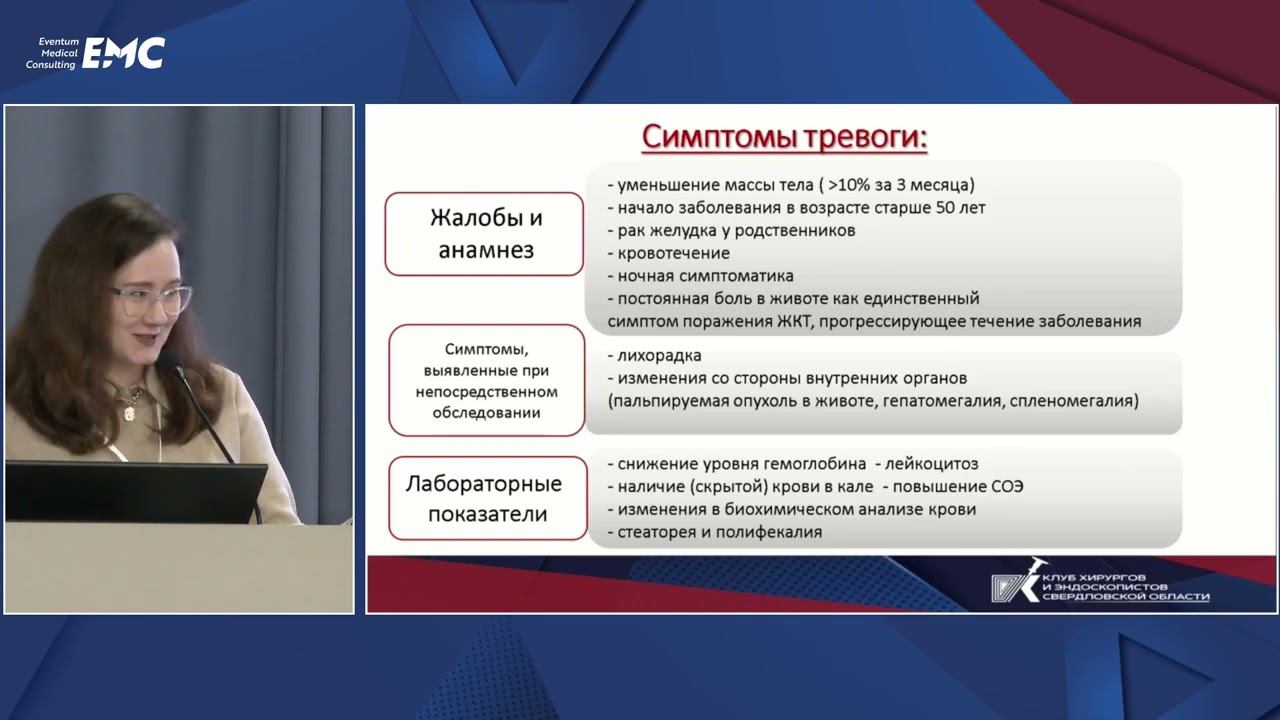 Eventum Medical Consulting EMC

Симптомы тревоги:

Жалобы и анамнез

- уменьшение массы тела ( >10% за 3 месяца)
- начало заболевания в возрасте старше 50 лет
- рак желудка у родственников
- кровотечение
- ночная симптоматика
- постоянная боль в животе как единственный симптом поражения ЖКТ, прогрессирующее течение заболевания

Симптомы, выявленные при непосредственном обследовании

- лихорадка
- изменения со стороны внутренних органов (пальпируемая опухоль в животе, гепатомегалия, спленомегалия)

Лабораторные показатели

- снижение уровня гемоглобина - лейкоцитоз
- наличие (скрытой) крови в кале - повышение СОЭ
- изменения в биохимическом анализе крови
- стеаторея и полифекалия

КЛУБ ХИРУРГОВ И ЭНДОСКОПИСТОВ СВЕРДЛОВСКОЙ ОБЛАСТИ